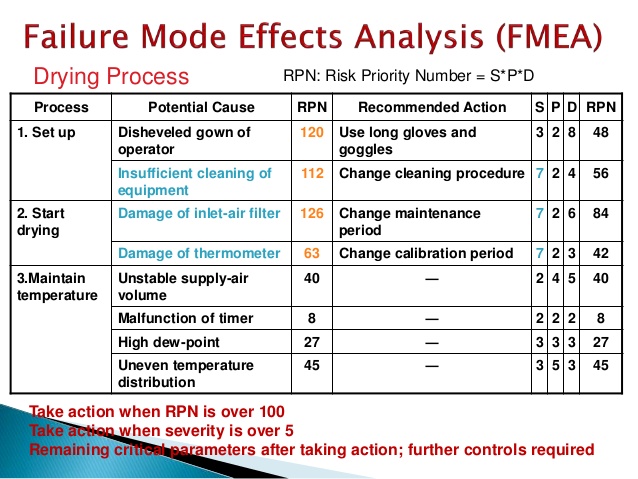 Failure Mode Effects Analysis (FMEA)

Drying Process

RPN: Risk Priority Number = S*P*D

| Process | Potential Cause | RPN | Recommended Action | S | P | D | RPN |
|---|---|---|---|---|---|---|---|
| 1. Set up | Disheveled gown of operator | 120 | Use long gloves and goggles | 3 | 2 | 8 | 48 |
| | Insufficient cleaning of equipment | 112 | Change cleaning procedure | 7 | 2 | 4 | 56 |
| 2. Start drying | Damage of inlet-air filter | 126 | Change maintenance period | 7 | 2 | 6 | 84 |
| | Damage of thermometer | 63 | Change calibration period | 7 | 2 | 3 | 42 |
| 3.Maintain temperature | Unstable supply-air volume | 40 | — | 2 | 4 | 5 | 40 |
| | Malfunction of timer | 8 | — | 2 | 2 | 2 | 8 |
| | High dew-point | 27 | — | 3 | 3 | 3 | 27 |
| | Uneven temperature distribution | 45 | — | 3 | 5 | 3 | 45 |

Take action when RPN is over 100
Take action when severity is over 5
Remaining critical parameters after taking action; further controls required